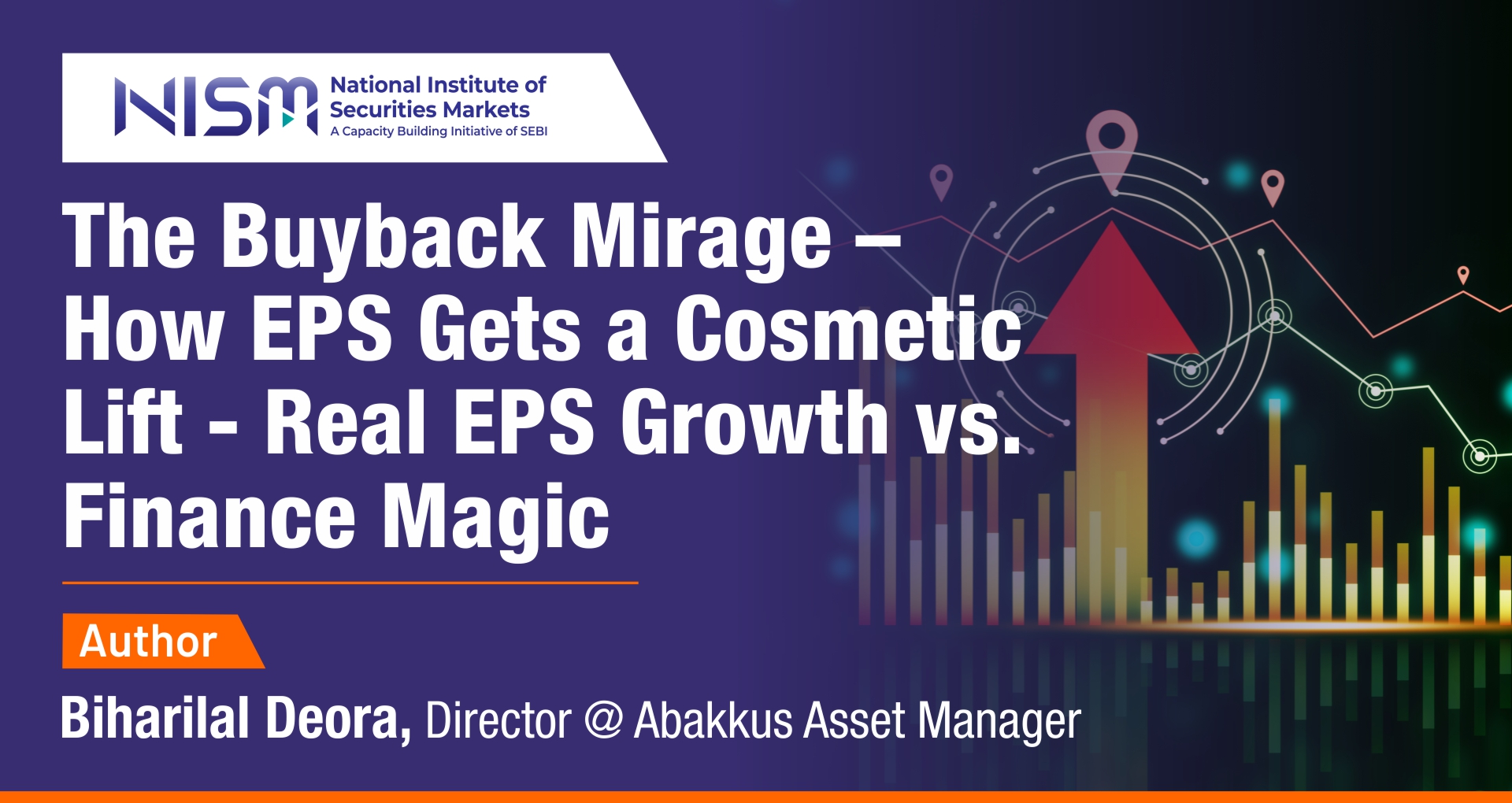 NISM National Institute of Securities Markets
A Capacity Building Initiative of SEBI

The Buyback Mirage – How EPS Gets a Cosmetic Lift - Real EPS Growth vs. Finance Magic

Author

Biharilal Deora, Director @ Abakkus Asset Manager